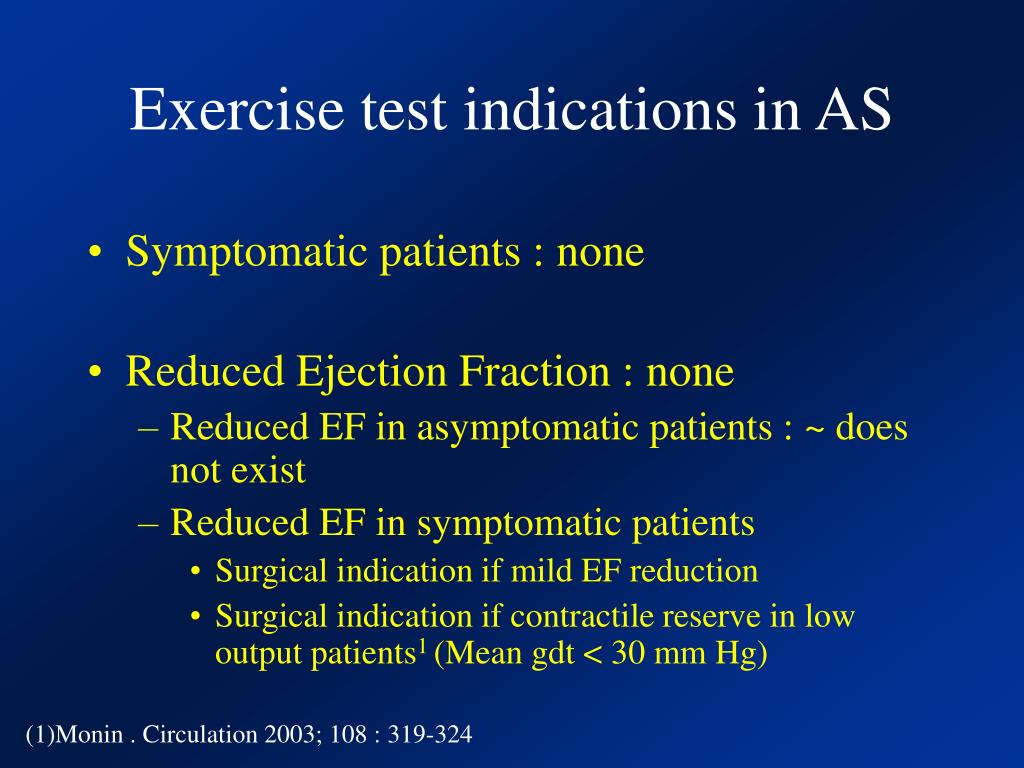 Exercise test indications in AS

• Symptomatic patients : none

• Reduced Ejection Fraction : none
  – Reduced EF in asymptomatic patients : ~ does not exist
  – Reduced EF in symptomatic patients
    • Surgical indication if mild EF reduction
    • Surgical indication if contractile reserve in low output patients$^1$ (Mean gdt < 30 mm Hg)

(1)Monin . Circulation 2003; 108 : 319-324